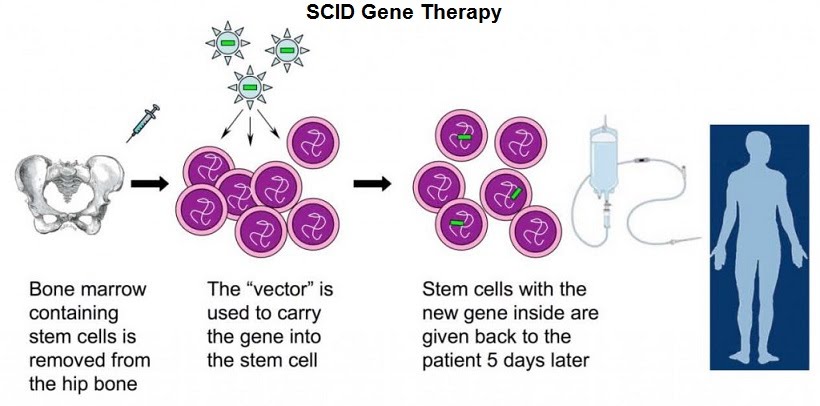 SCID Gene Therapy

Bone marrow containing stem cells is removed from the hip bone

The “vector” is used to carry the gene into the stem cell

Stem cells with the new gene inside are given back to the patient 5 days later